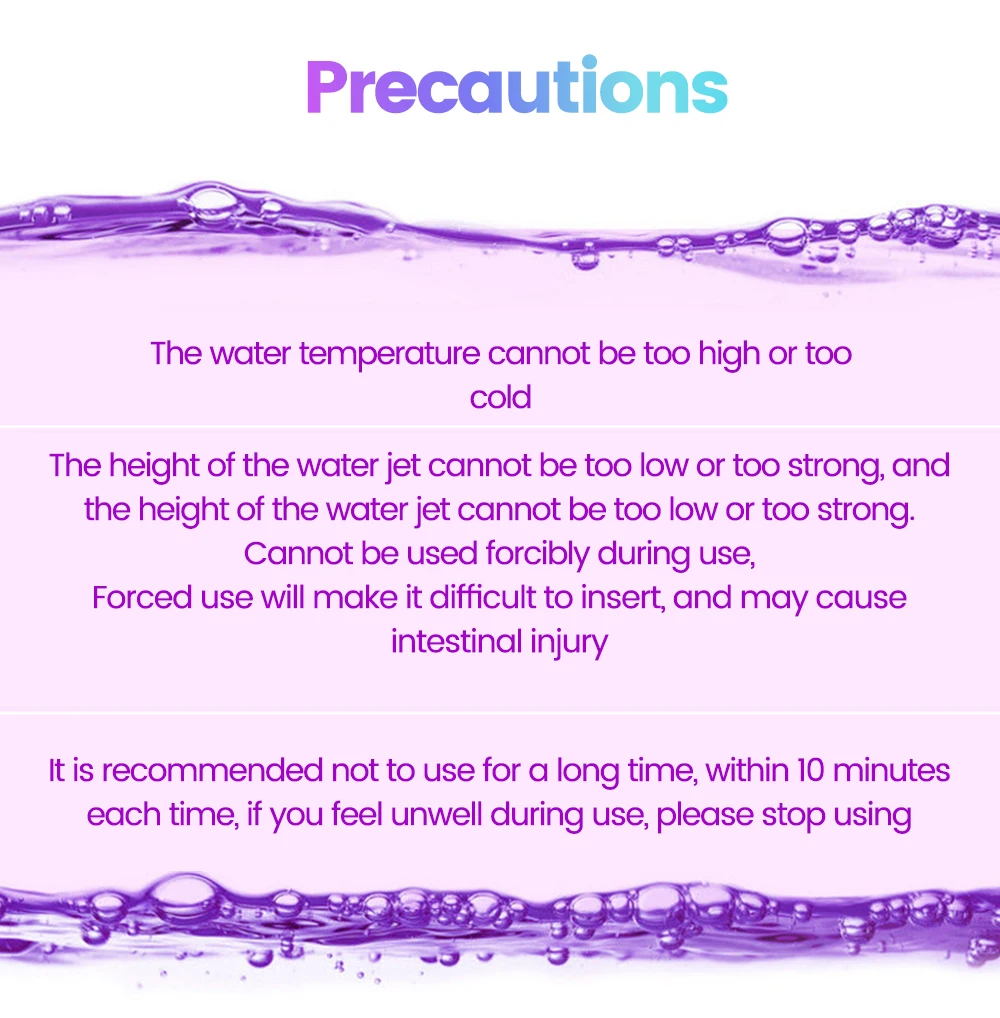 Precautions

The water temperature cannot be too high or too cold

The height of the water jet cannot be too low or too strong, and the height of the water jet cannot be too low or too strong.
Cannot be used forcibly during use,
Forced use will make it difficult to insert, and may cause intestinal injury

It is recommended not to use for a long time, within 10 minutes each time, if you feel unwell during use, please stop using